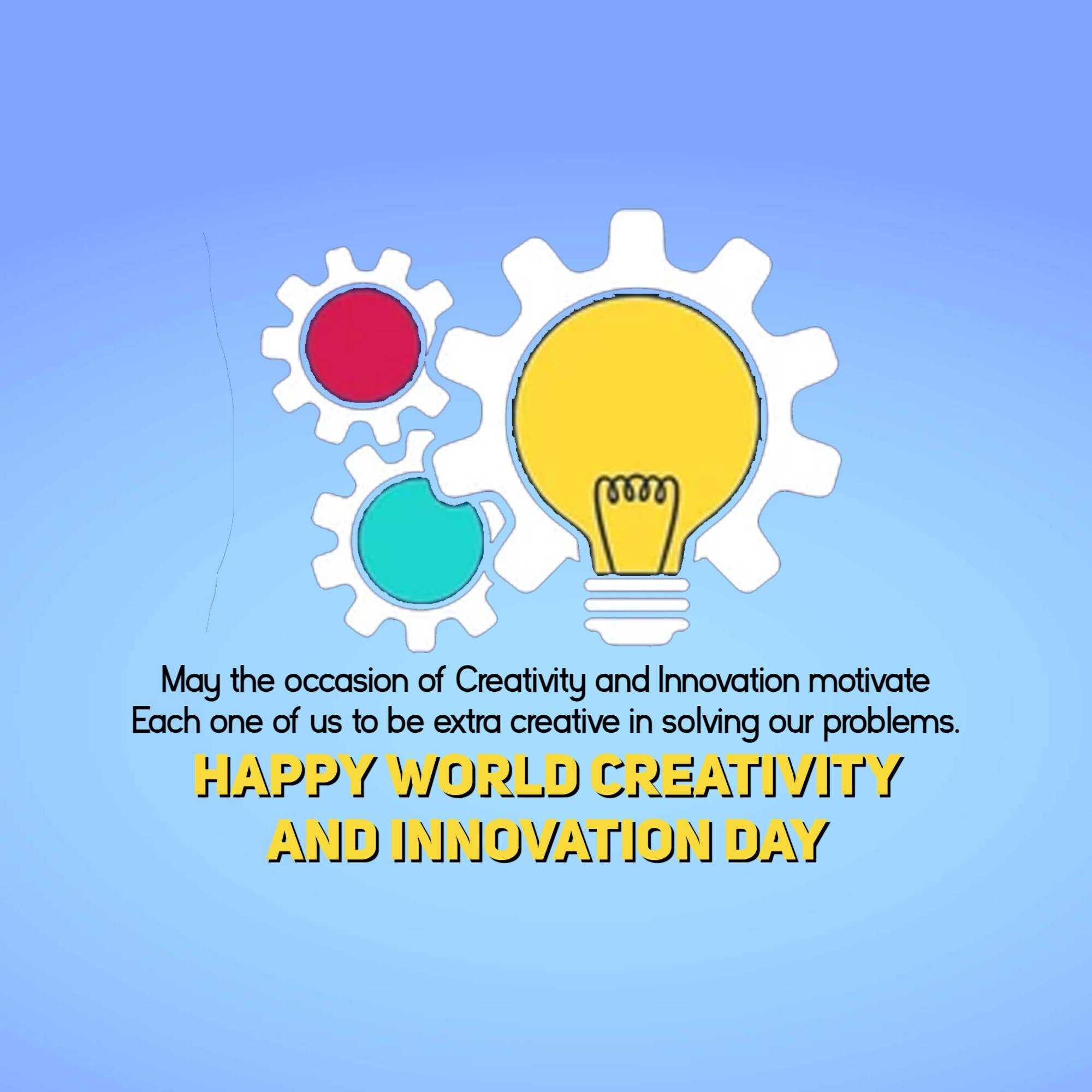 May the occasion of Creativity and Innovation motivate Each one of us to be extra creative in solving our problems.

HAPPY WORLD CREATIVITY AND INNOVATION DAY